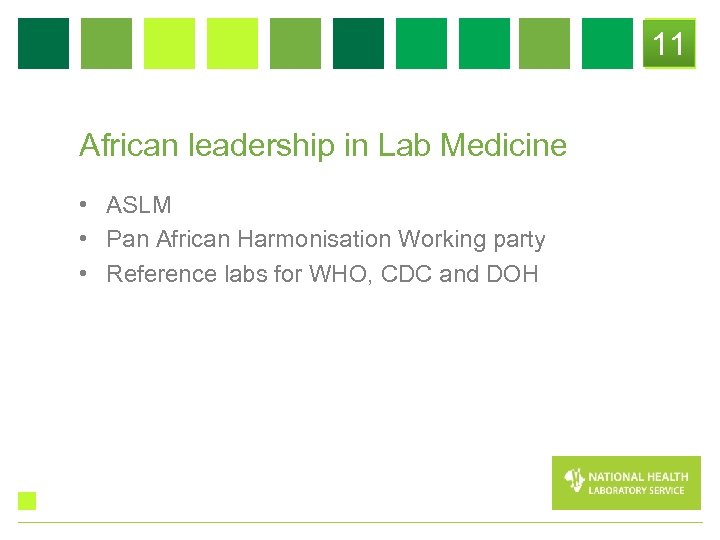 11

African leadership in Lab Medicine

• ASLM
• Pan African Harmonisation Working party
• Reference labs for WHO, CDC and DOH

NATIONAL HEALTH LABORATORY SERVICE